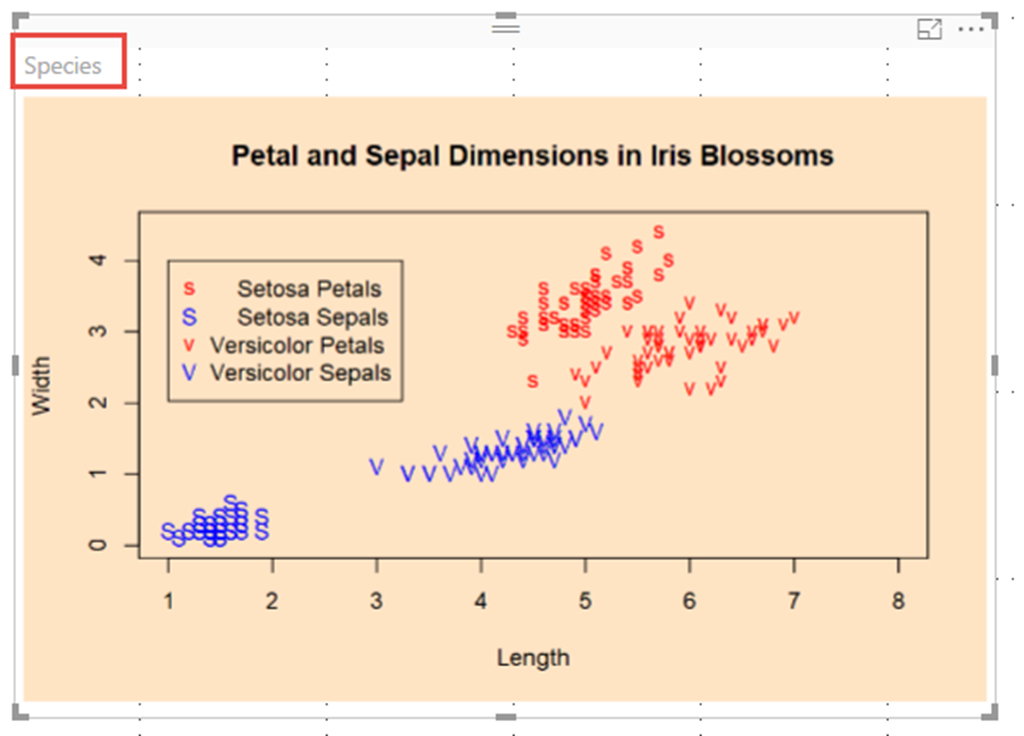 Species

Petal and Sepal Dimensions in Iris Blossoms

s Setosa Petals
S Setosa Sepals
v Versicolor Petals
V Versicolor Sepals

Width

0
1
2
3
4

1
2
3
4
5
6
7
8

Length